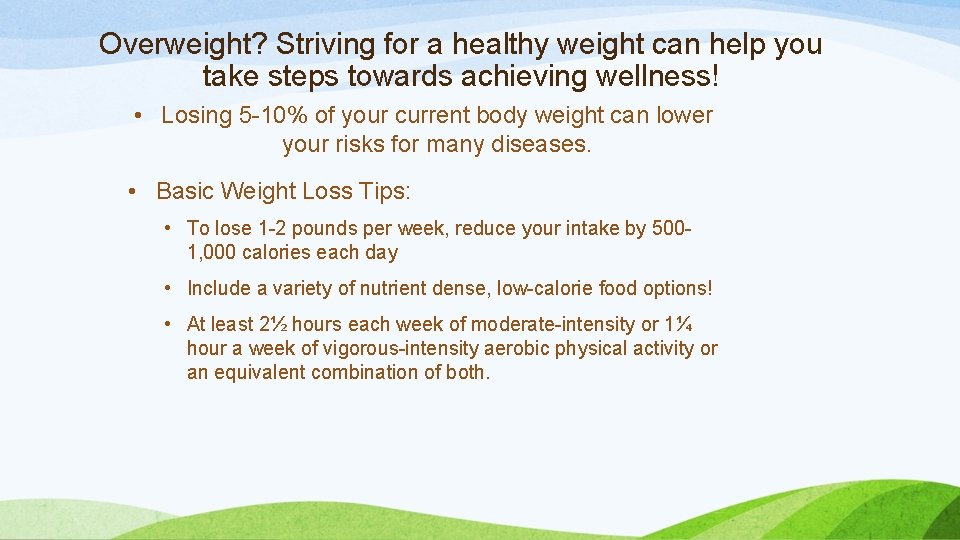 Overweight? Striving for a healthy weight can help you take steps towards achieving wellness!

• Losing 5-10% of your current body weight can lower your risks for many diseases.

• Basic Weight Loss Tips:

• To lose 1-2 pounds per week, reduce your intake by 500-1,000 calories each day

• Include a variety of nutrient dense, low-calorie food options!

• At least 2½ hours each week of moderate-intensity or 1¼ hour a week of vigorous-intensity aerobic physical activity or an equivalent combination of both.